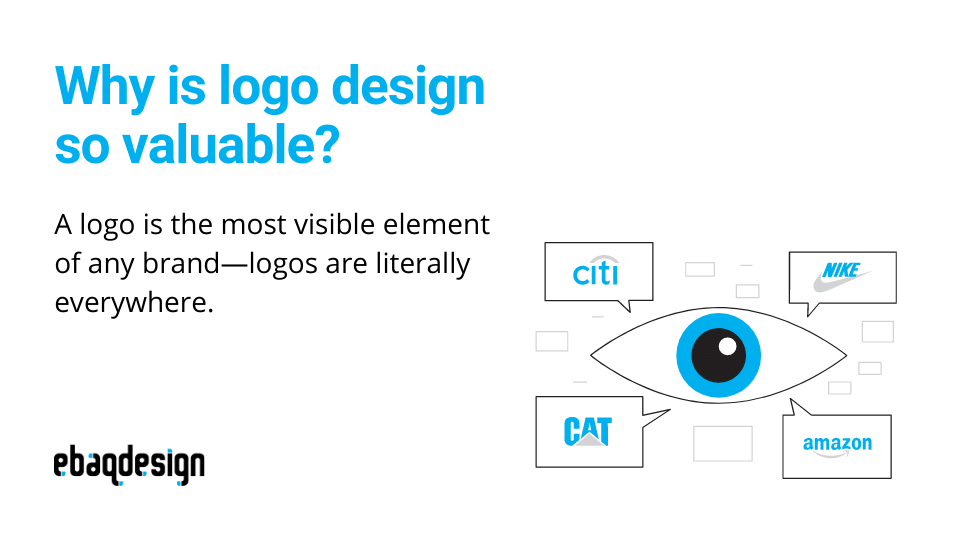 Why is logo design so valuable?

A logo is the most visible element of any brand—logos are literally everywhere.

citi

NIKE

CAT

amazon

ebaqdesign